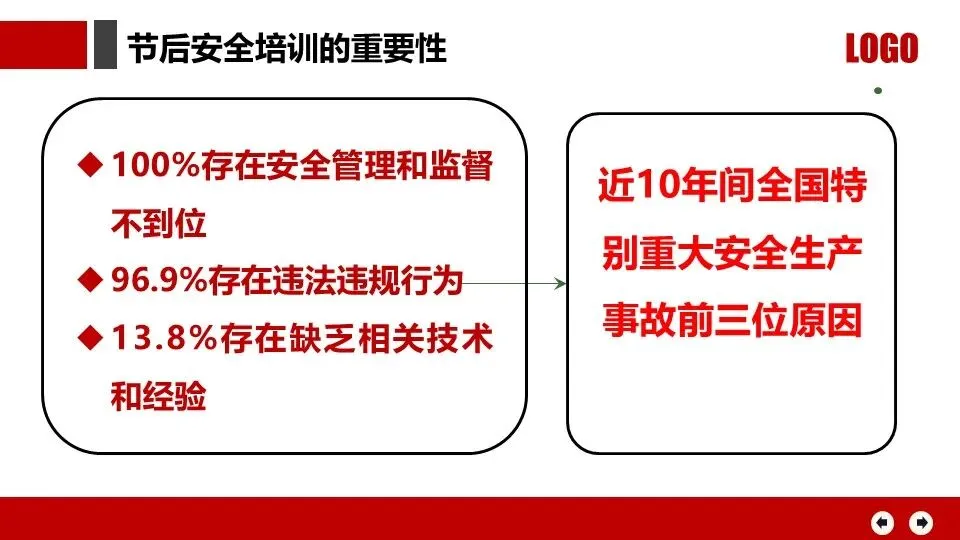 节后安全培训的重要性

LOGO

◆ 100%存在安全管理和监督不到位

◆ 96.9%存在违法违规行为

◆ 13.8%存在缺乏相关技术和经验

近10年间全国特别重大安全生产事故前三位原因